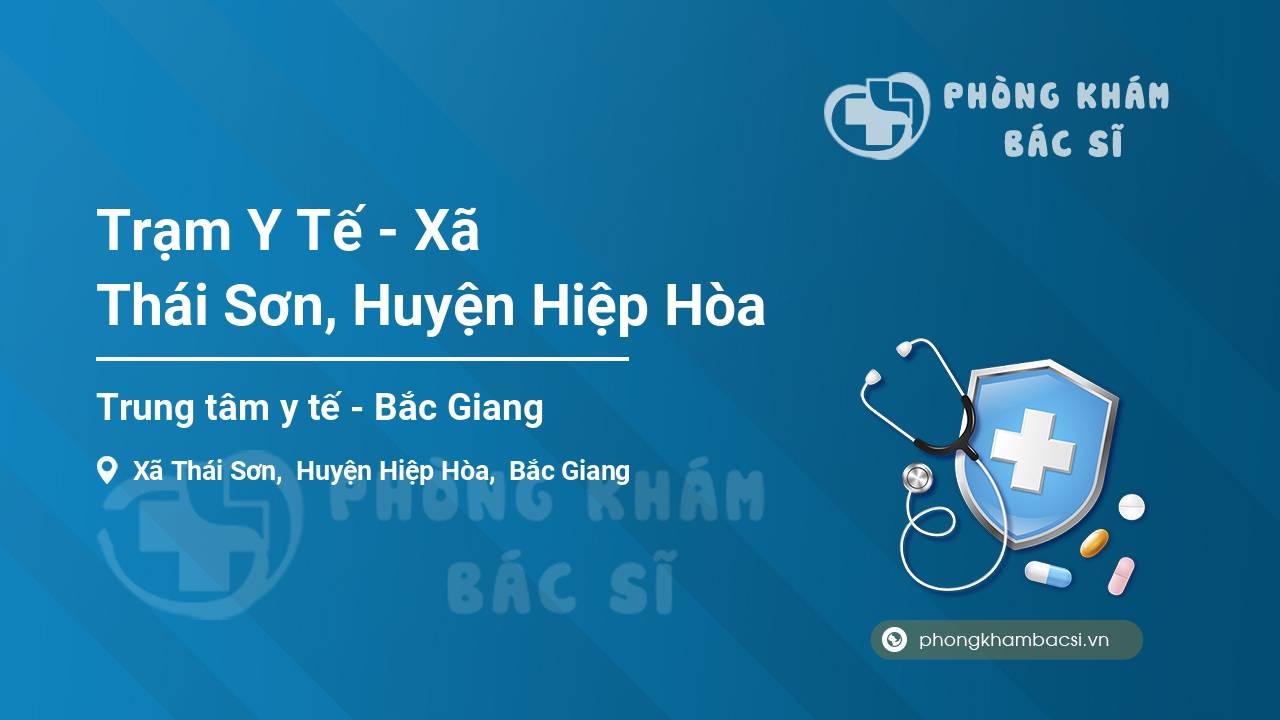 PHÒNG KHÁM
BÁC SĨ

Trạm Y Tế - Xã Thái Sơn, Huyện Hiệp Hòa

Trung tâm y tế - Bắc Giang

Xã Thái Sơn, Huyện Hiệp Hòa, Bắc Giang

PHÒNG KHÁM
BÁC SĨ

phongkhambacsi.vn